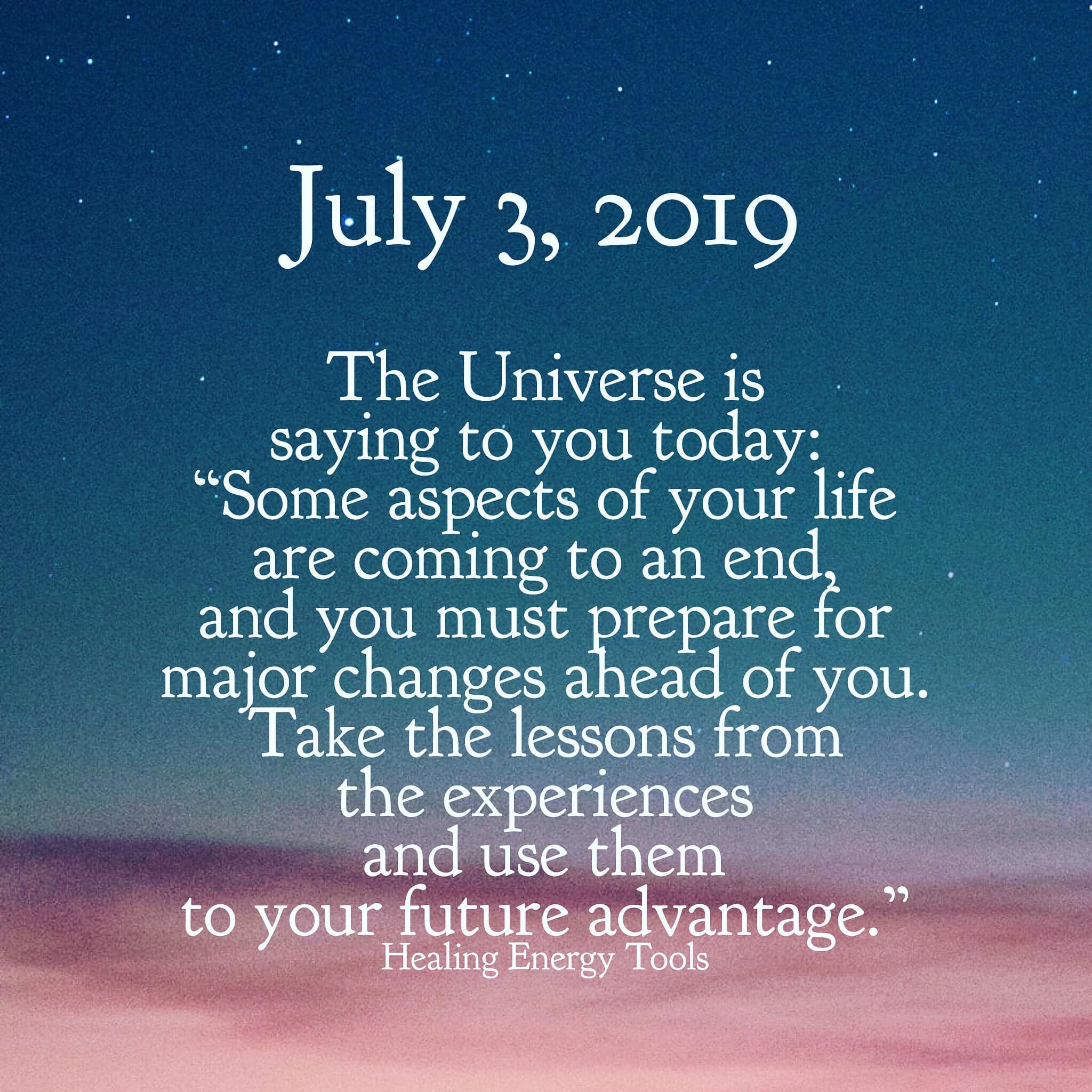 July 3, 2019

The Universe is saying to you today: “Some aspects of your life are coming to an end, and you must prepare for major changes ahead of you. Take the lessons from the experiences and use them to your future advantage.”

Healing Energy Tools